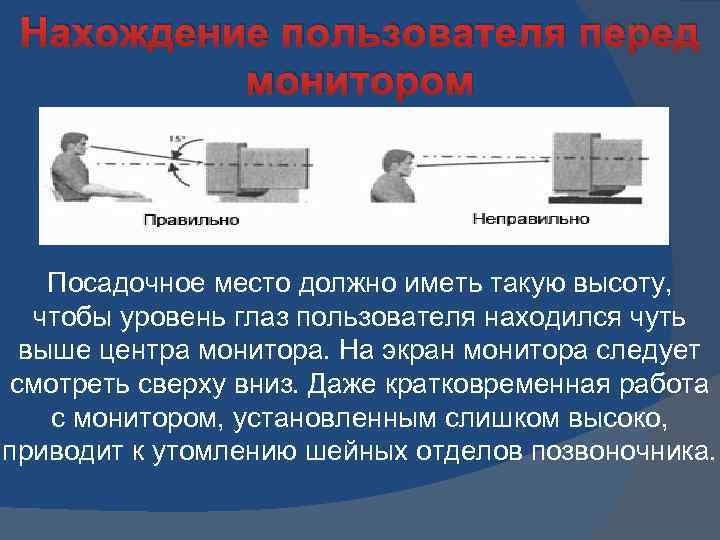 Нахождение пользователя перед монитором

15°

Правильно

Неправильно

Посадочное место должно иметь такую высоту, чтобы уровень глаз пользователя находился чуть выше центра монитора. На экран монитора следует смотреть сверху вниз. Даже кратковременная работа с монитором, установленным слишком высоко, приводит к утомлению шейных отделов позвоночника.